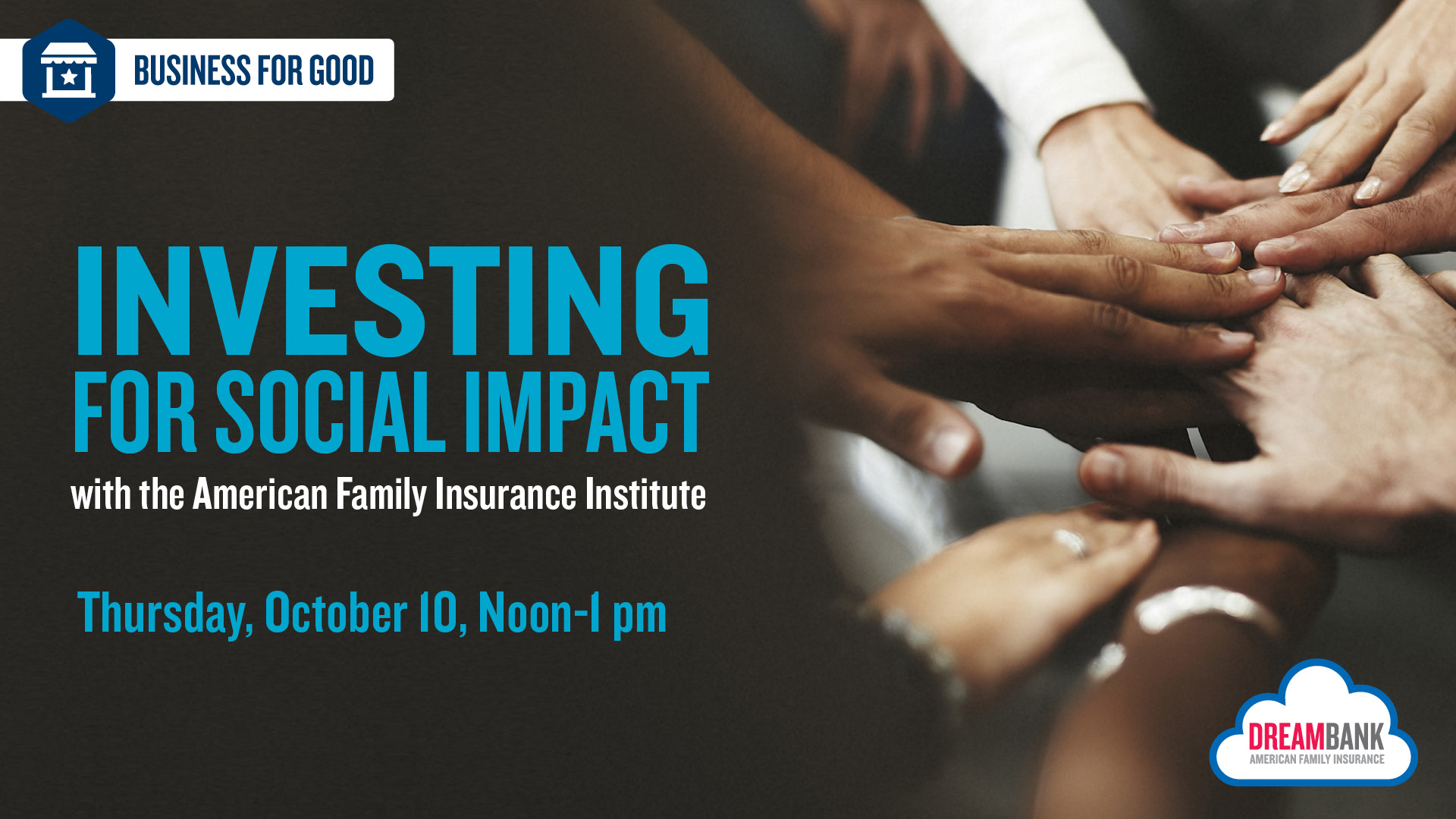 BUSINESS FOR GOOD

INVESTING FOR SOCIAL IMPACT

with the American Family Insurance Institute

Thursday, October 10, Noon-1 pm

DREAMBANK
AMERICAN FAMILY INSURANCE